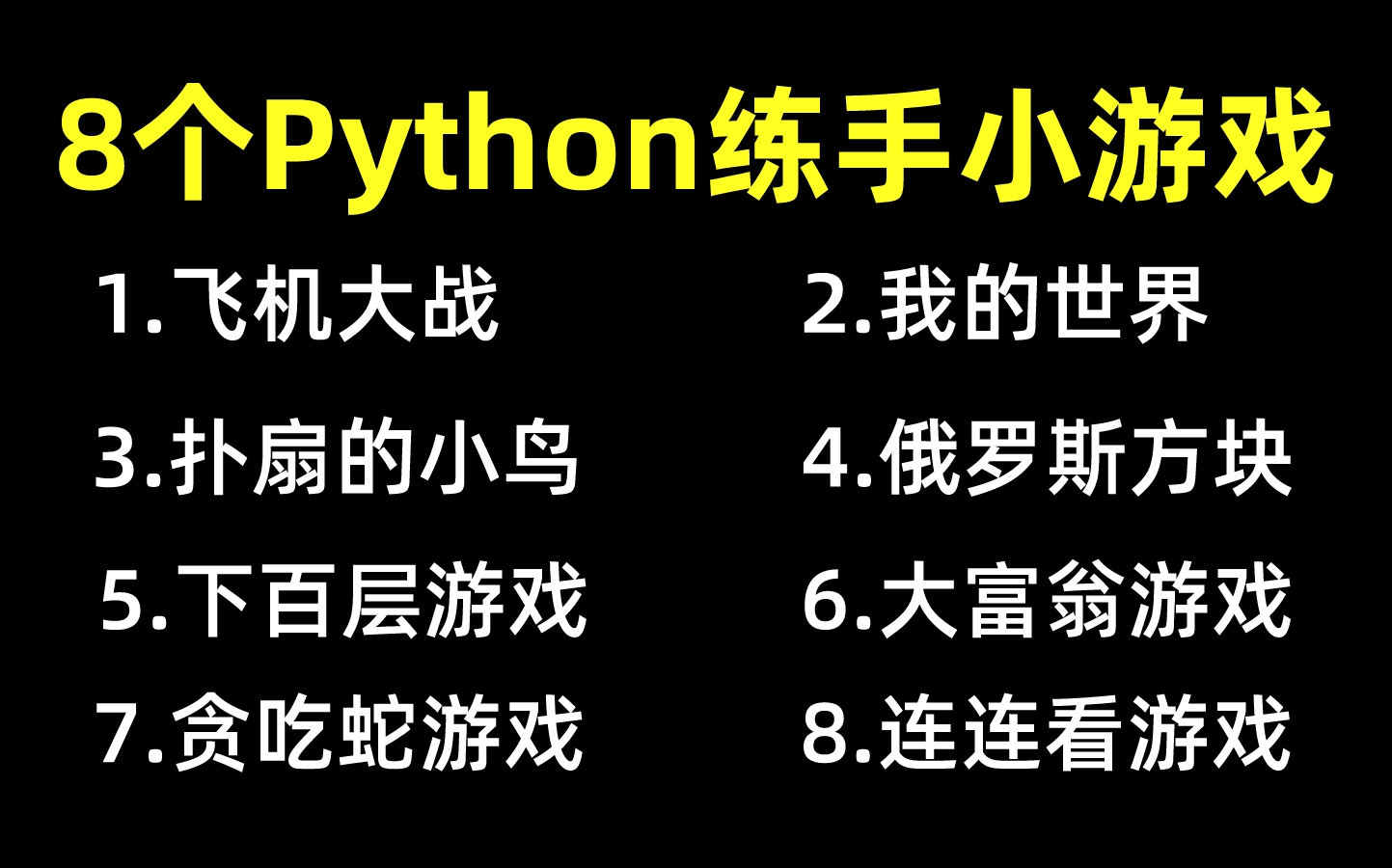 8个Python练手小游戏

1.飞机大战

2.我的世界

3.扑扇的小鸟

4.俄罗斯方块

5.下百层游戏

6.大富翁游戏

7.贪吃蛇游戏

8.连连看游戏